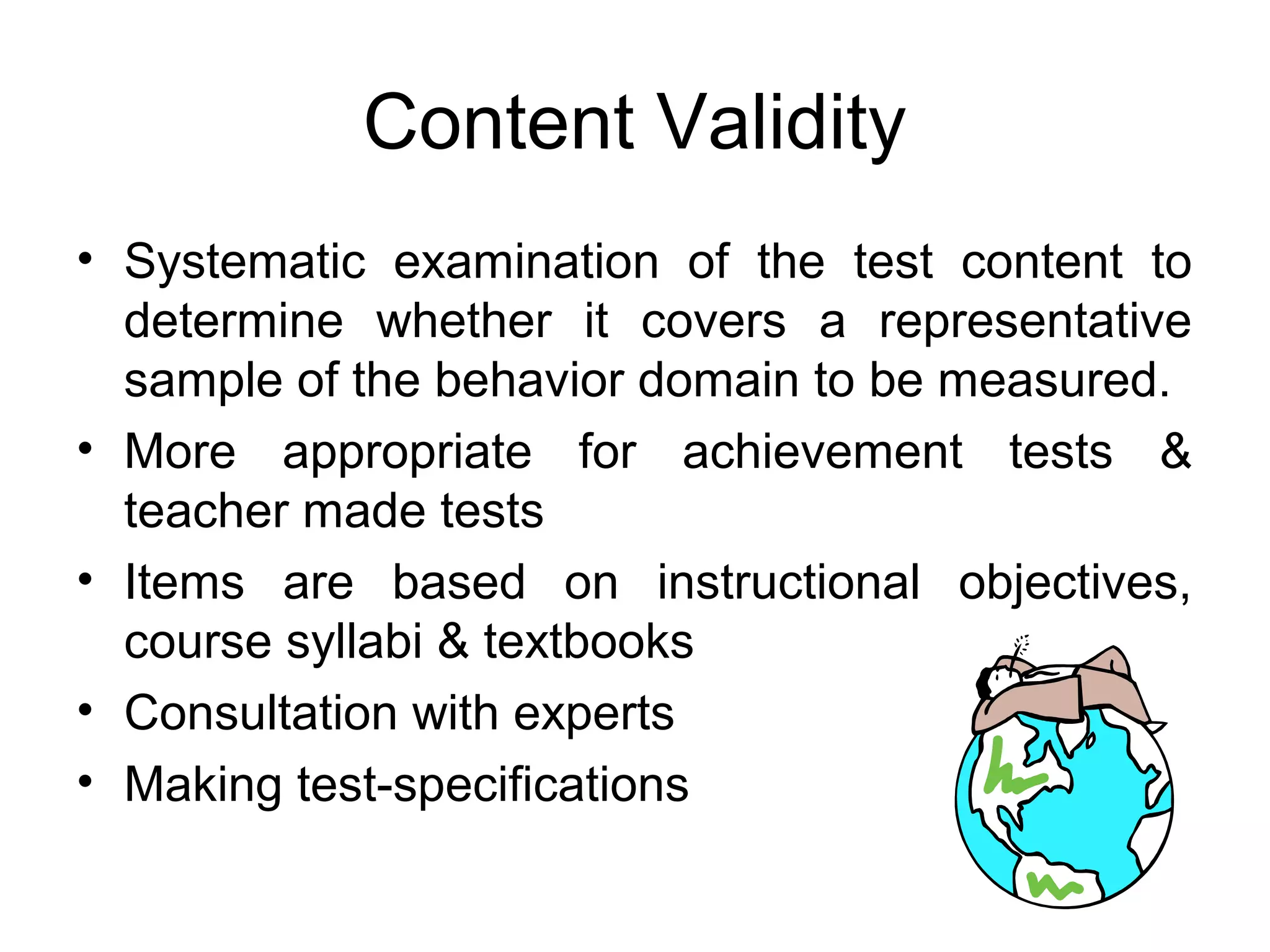 Content Validity

• Systematic examination of the test content to determine whether it covers a representative sample of the behavior domain to be measured.
• More appropriate for achievement tests & teacher made tests
• Items are based on instructional objectives, course syllabi & textbooks
• Consultation with experts
• Making test-specifications